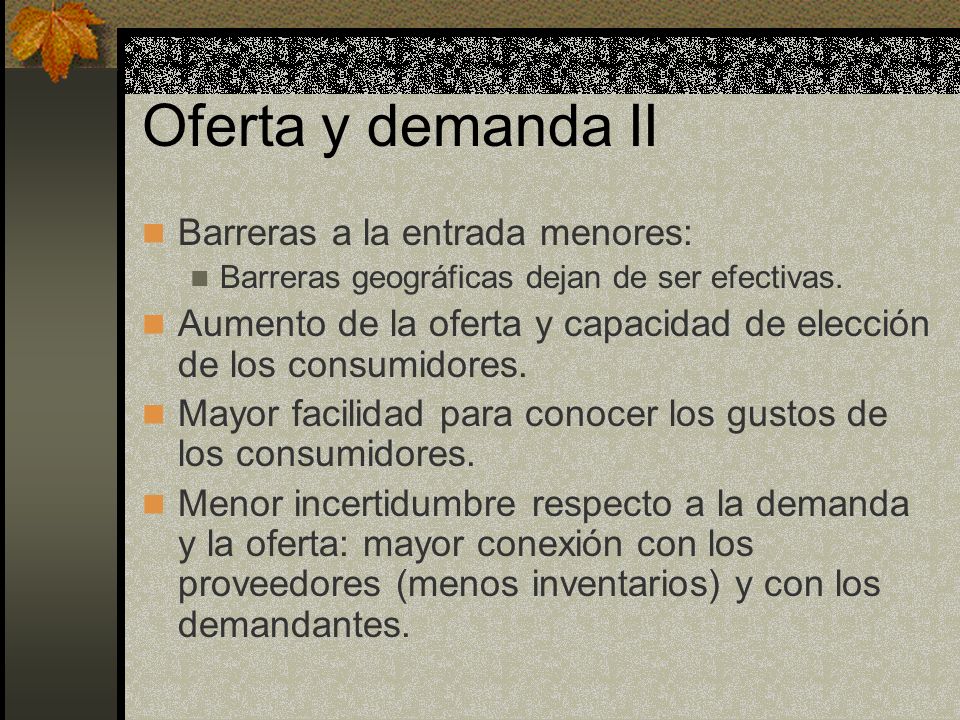 Oferta y demanda II

Barreras a la entrada menores:

Barreras geográficas dejan de ser efectivas.

Aumento de la oferta y capacidad de elección de los consumidores.

Mayor facilidad para conocer los gustos de los consumidores.

Menor incertidumbre respecto a la demanda y la oferta: mayor conexión con los proveedores (menos inventarios) y con los demandantes.